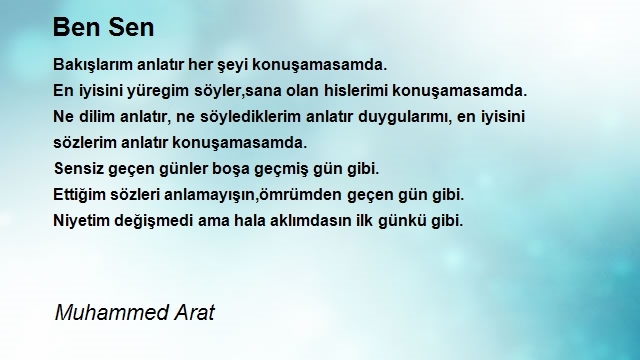 Ben Sen

Bakışlarım anlatır her şeyi konuşamasamda.
En iyisini yüregim söyler,sana olan hislerimi konuşamasamda.
Ne dilim anlatır, ne söylediklerim anlatır duygularımı, en iyisini sözlerim anlatır konuşamasamda.
Sensiz geçen günler boşa geçmiş gün gibi.
Ettiğim sözleri anlamayışın,ömrümden geçen gün gibi.
Niyetim değişmedi ama hala aklımdasın ilk günkü gibi.

Muhammed Arat